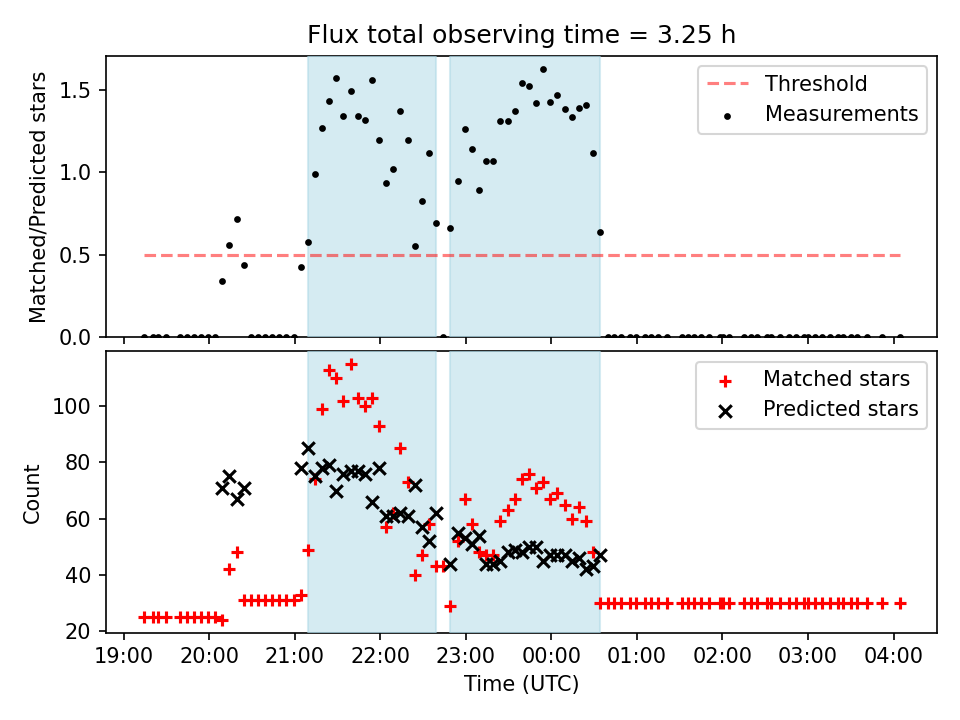 Flux total observing time = 3.25 h

Matched/Predicted stars

1.5
1.0
0.5
0.0

Threshold
Measurements

Count

100
80
60
40
20

Matched stars
Predicted stars

19:00 20:00 21:00 22:00 23:00 00:00 01:00 02:00 03:00 04:00
Time (UTC)